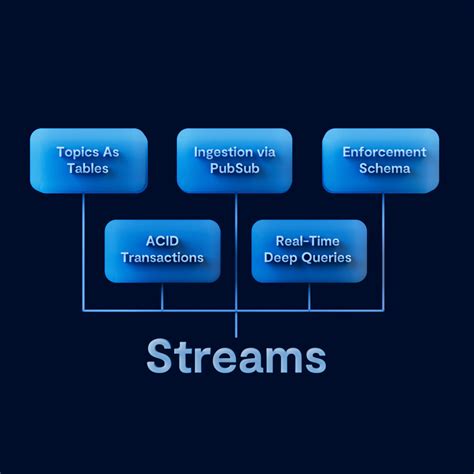 Topics As Tables

Ingestion via PubSub

Enforcement Schema

ACID Transactions

Real-Time Deep Queries

Streams